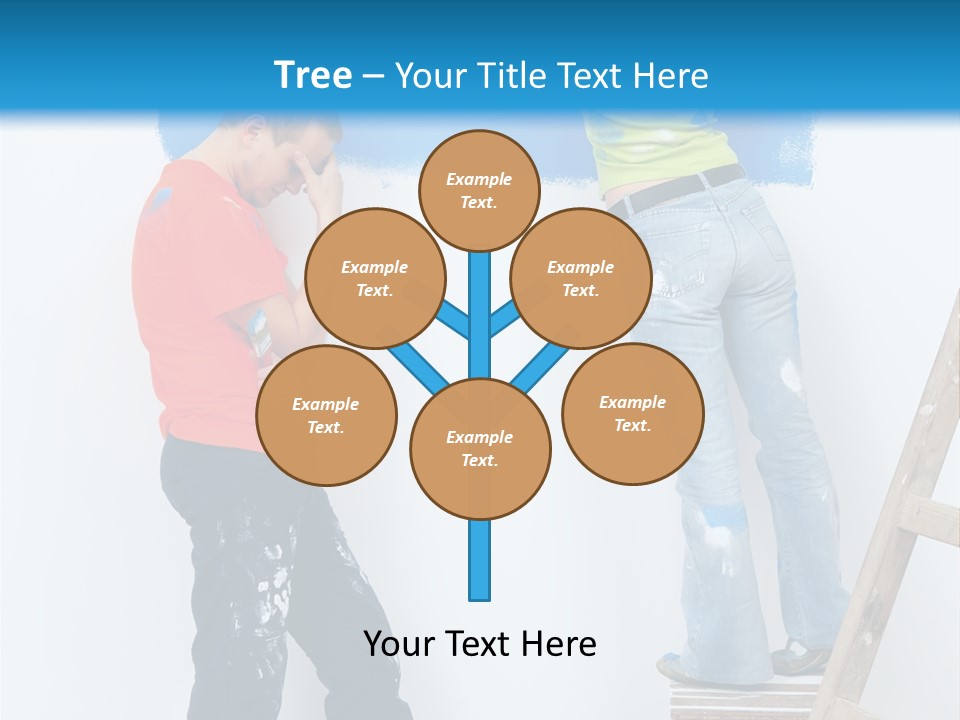 Tree – Your Title Text Here

Example Text.

Example Text.

Example Text.

Example Text.

Example Text.

Example Text.

Your Text Here